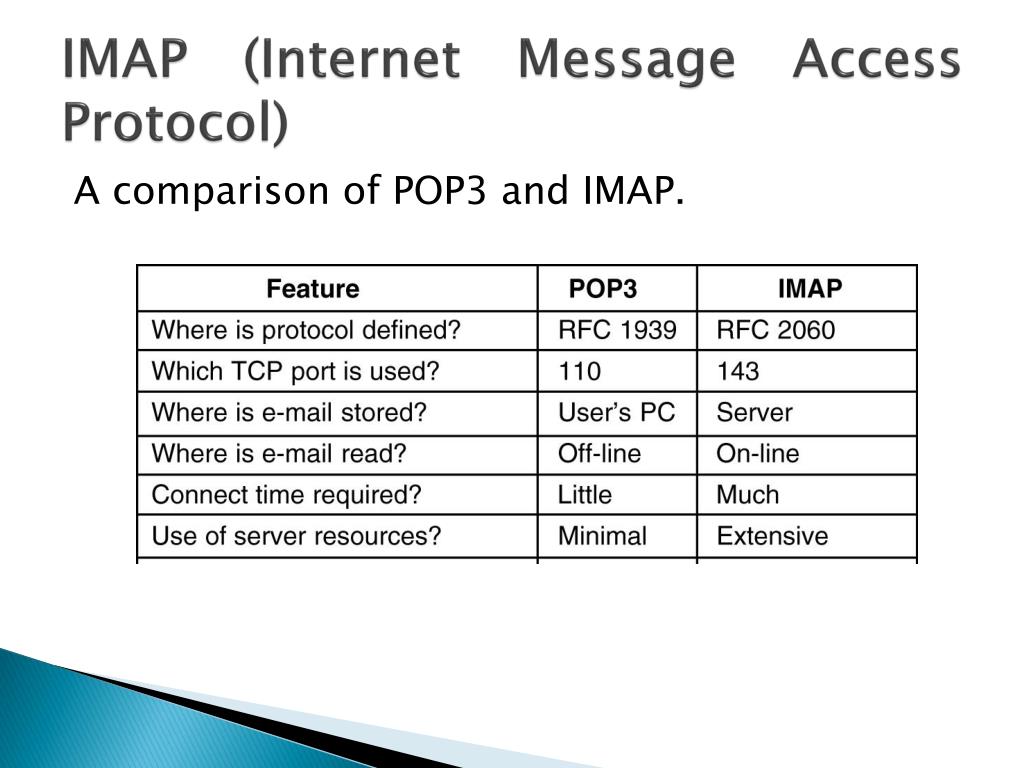 IMAP (Internet Message Access Protocol)

A comparison of POP3 and IMAP.

| Feature | POP3 | IMAP |
|---|---|---|
| Where is protocol defined? | RFC 1939 | RFC 2060 |
| Which TCP port is used? | 110 | 143 |
| Where is e-mail stored? | User's PC | Server |
| Where is e-mail read? | Off-line | On-line |
| Connect time required? | Little | Much |
| Use of server resources? | Minimal | Extensive |